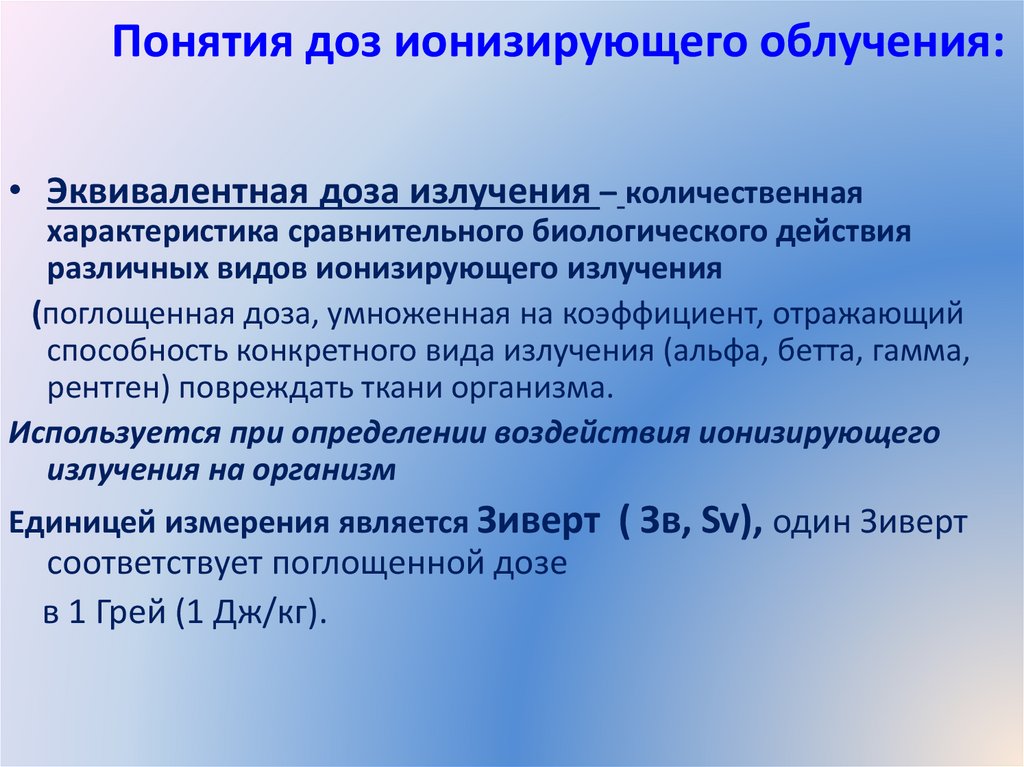 Понятия доз ионизирующего облучения:

• Эквивалентная доза излучения – количественная характеристика сравнительного биологического действия различных видов ионизирующего излучения

(поглощенная доза, умноженная на коэффициент, отражающий способность конкретного вида излучения (альфа, бетта, гамма, рентген) повреждать ткани организма.

Используется при определении воздействия ионизирующего излучения на организм

Единицей измерения является Зиверт ( Зв, Sv), один Зиверт соответствует поглощенной дозе

в 1 Грей (1 Дж/кг).